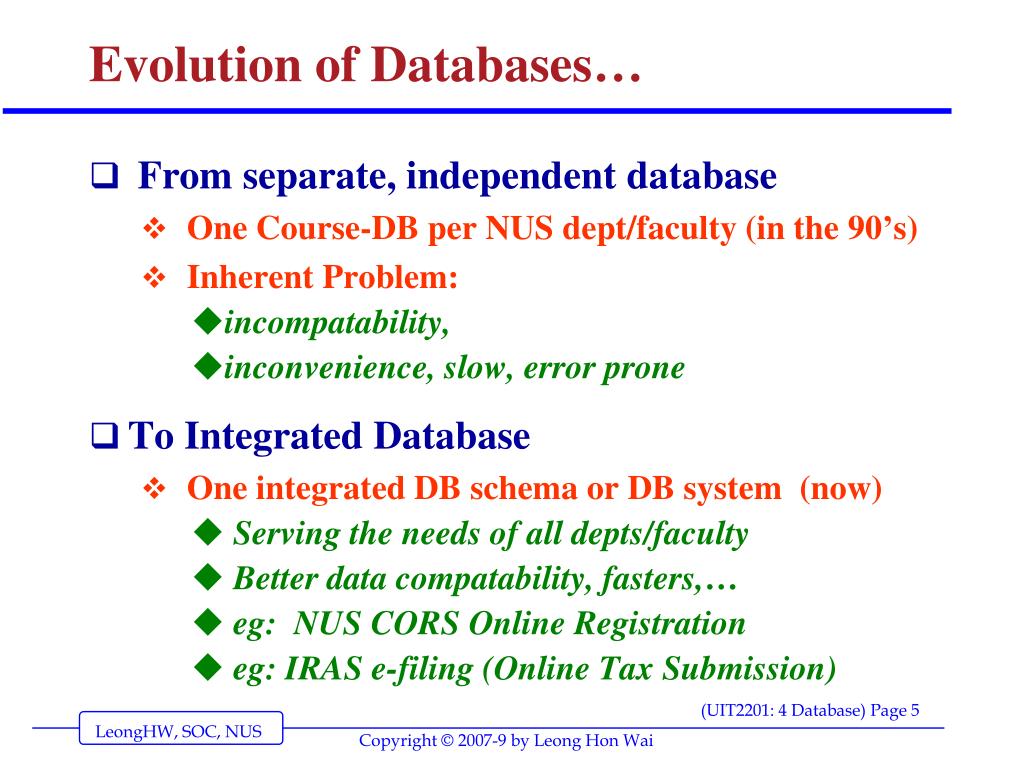 Evolution of Databases…

❑ From separate, independent database

❖ One Course-DB per NUS dept/faculty (in the 90's)

❖ Inherent Problem:

◆incompatability,

◆inconvenience, slow, error prone

❑ To Integrated Database

❖ One integrated DB schema or DB system (now)

◆ Serving the needs of all depts/faculty

◆ Better data compatability, fasters,…

◆ eg: NUS CORS Online Registration

◆ eg: IRAS e-filing (Online Tax Submission)

(UIT2201: 4 Database) Page 5

LeongHW, SOC, NUS

Copyright © 2007-9 by Leong Hon Wai